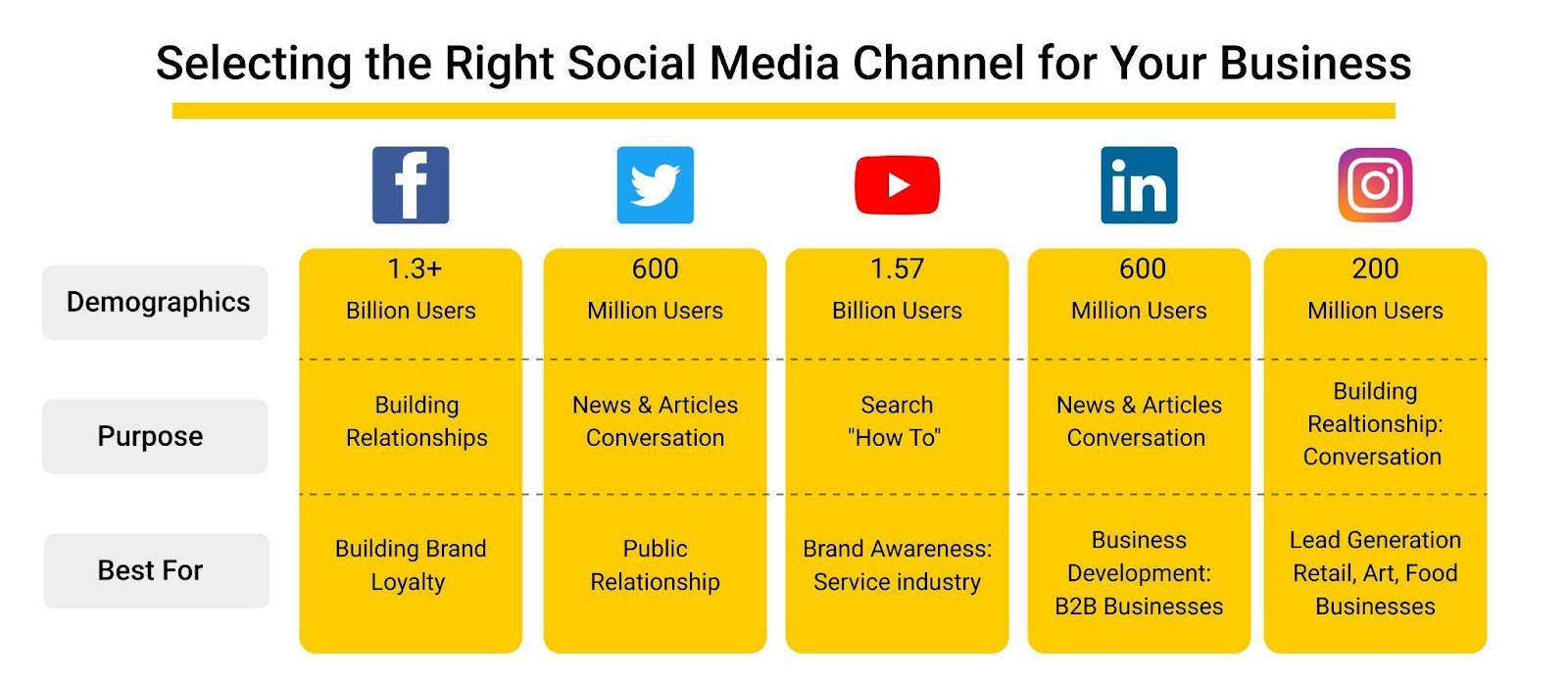 Selecting the Right Social Media Channel for Your Business

| | f | | | in | |
|---|---|---|---|---|---|
| Demographics | 1.3+ Billion Users | 600 Million Users | 1.57 Billion Users | 600 Million Users | 200 Million Users |
| Purpose | Building Relationships | News & Articles Conversation | Search "How To" | News & Articles Conversation | Building Realtionship: Conversation |
| Best For | Building Brand Loyalty | Public Relationship | Brand Awareness: Service industry | Business Development: B2B Businesses | Lead Generation Retail, Art, Food Businesses |